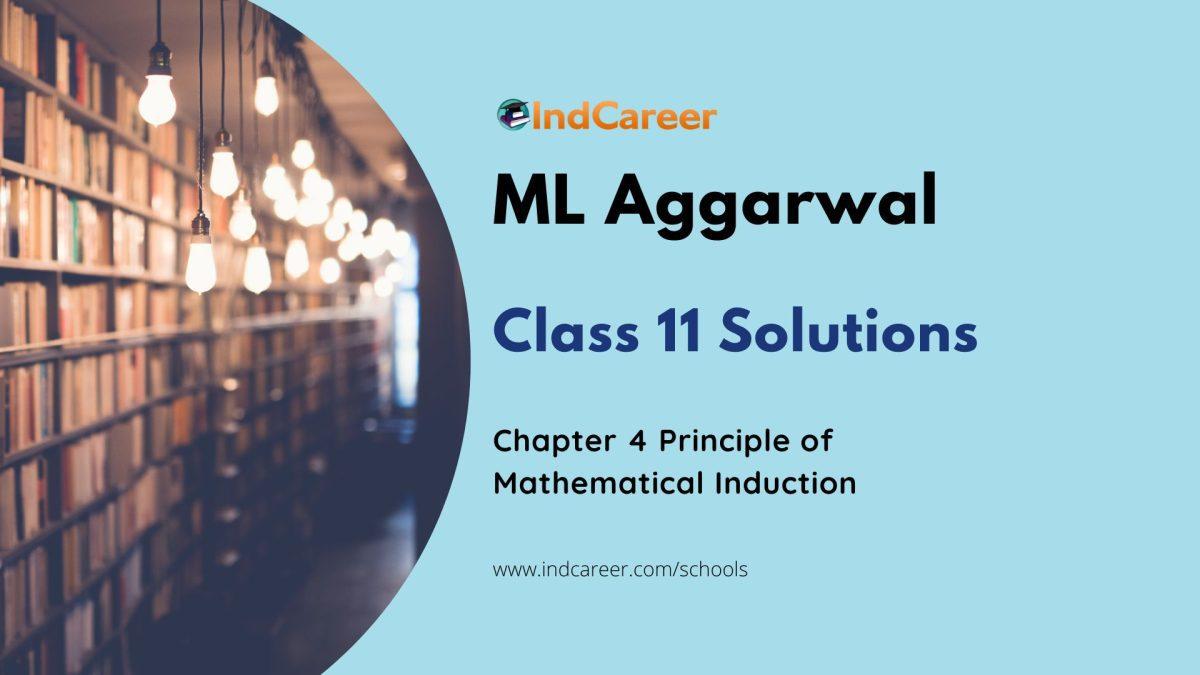 IndCareer

ML Aggarwal

Class 11 Solutions

Chapter 4 Principle of Mathematical Induction

www.indcareer.com/schools